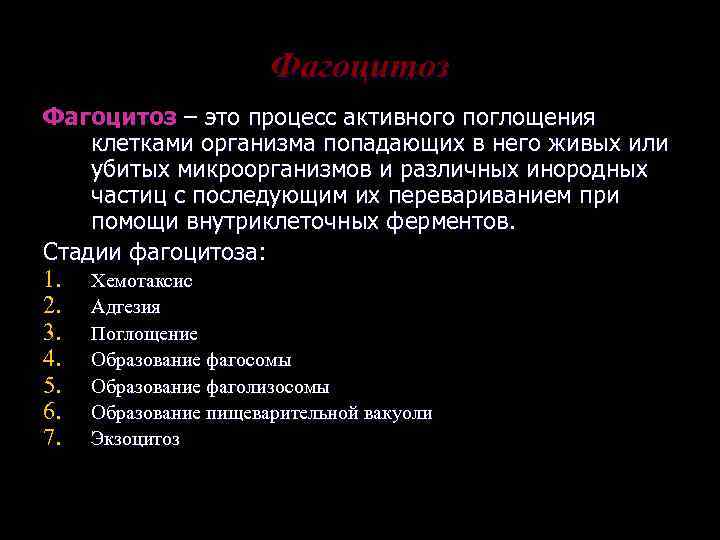 Фагоцитоз

Фагоцитоз – это процесс активного поглощения клетками организма попадающих в него живых или убитых микроорганизмов и различных инородных частиц с последующим их перевариванием при помощи внутриклеточных ферментов.

Стадии фагоцитоза:
1. Хемотаксис
2. Адгезия
3. Поглощение
4. Образование фагосомы
5. Образование фаголизосомы
6. Образование пищеварительной вакуоли
7. Экзоцитоз